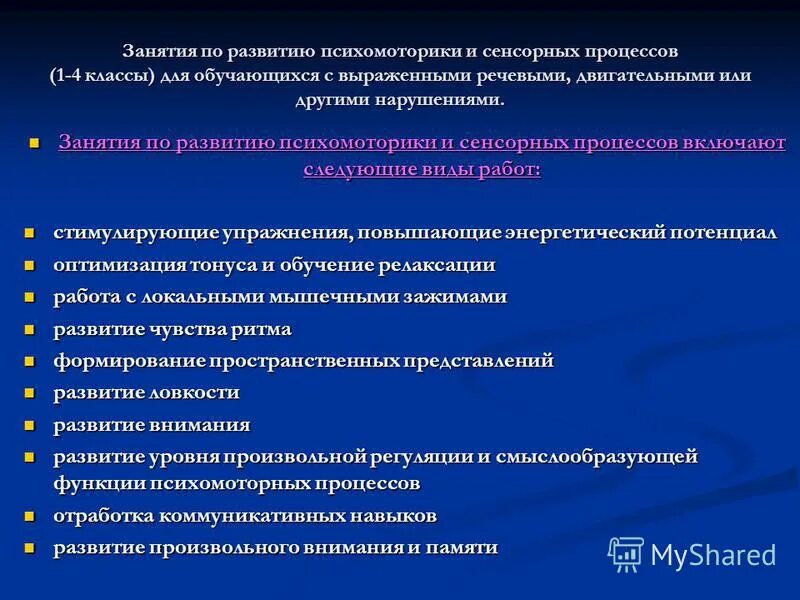 Занятия по развитию психомоторики и сенсорных процессов (1-4 классы) для обучающихся с выраженными речевыми, двигательными или другими нарушениями.

Занятия по развитию психомоторики и сенсорных процессов включают следующие виды работ:

стимулирующие упражнения, повышающие энергетический потенциал
оптимизация тонуса и обучение релаксации
работа с локальными мышечными зажимами
развитие чувства ритма
формирование пространственных представлений
развитие ловкости
развитие внимания
развитие уровня произвольной регуляции и смыслообразующей функции психомоторных процессов
отработка коммуникативных навыков
развитие произвольного внимания и памяти

MyShared